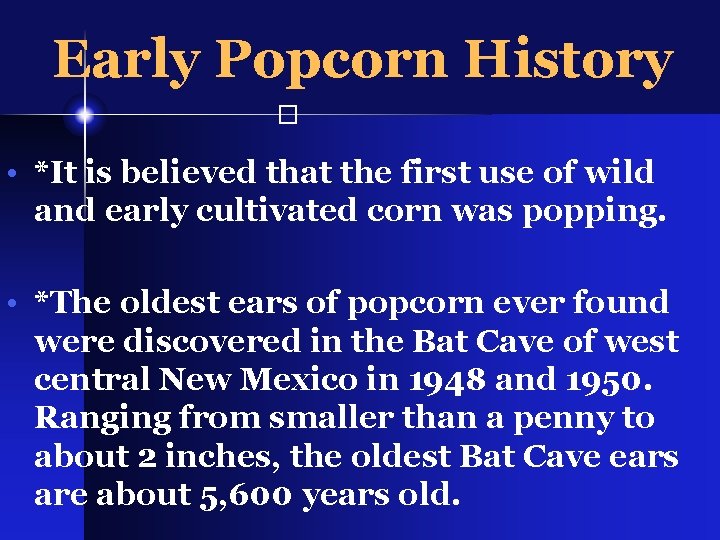 Early Popcorn History

• *It is believed that the first use of wild and early cultivated corn was popping.

• *The oldest ears of popcorn ever found were discovered in the Bat Cave of west central New Mexico in 1948 and 1950. Ranging from smaller than a penny to about 2 inches, the oldest Bat Cave ears are about 5,600 years old.